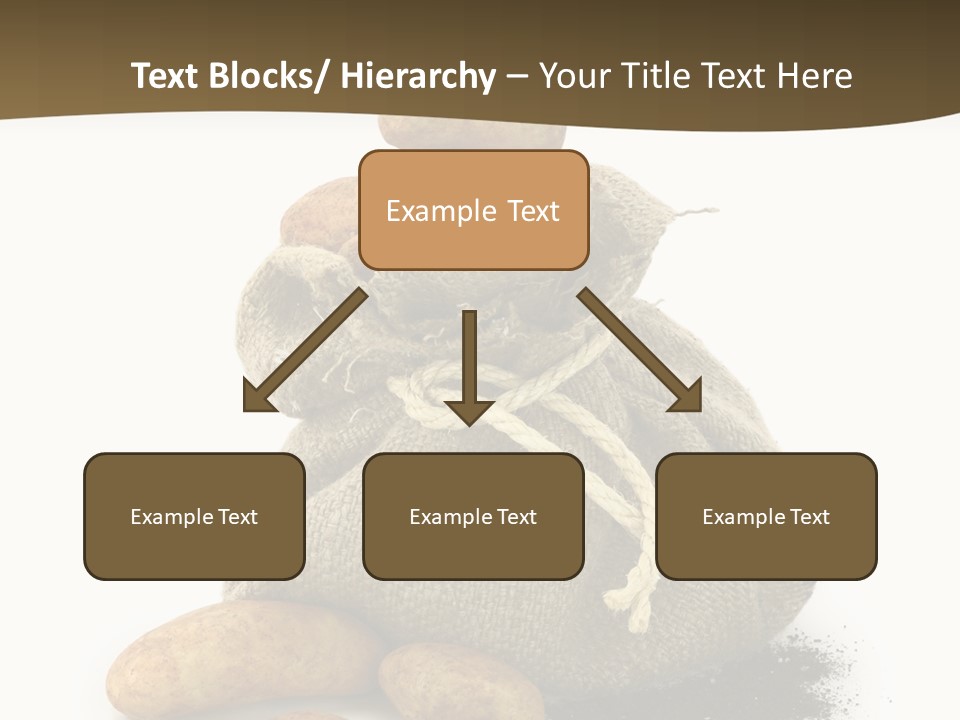 Text Blocks/ Hierarchy – Your Title Text Here

Example Text

Example Text

Example Text

Example Text